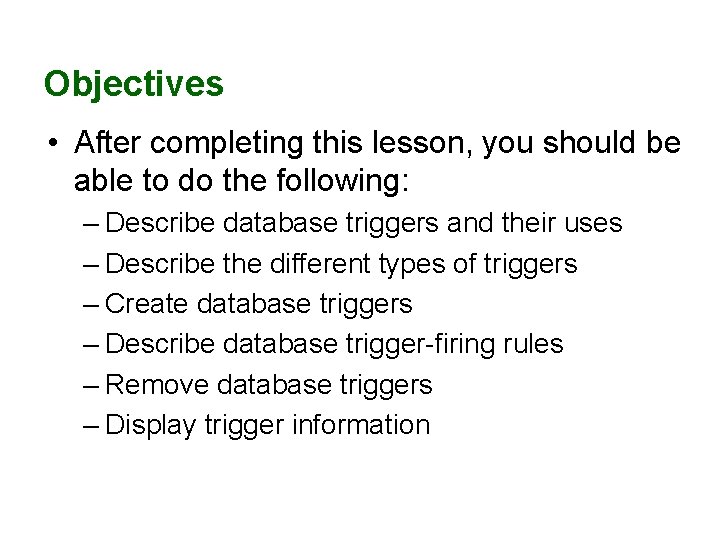 Objectives

• After completing this lesson, you should be able to do the following:
– Describe database triggers and their uses
– Describe the different types of triggers
– Create database triggers
– Describe database trigger-firing rules
– Remove database triggers
– Display trigger information